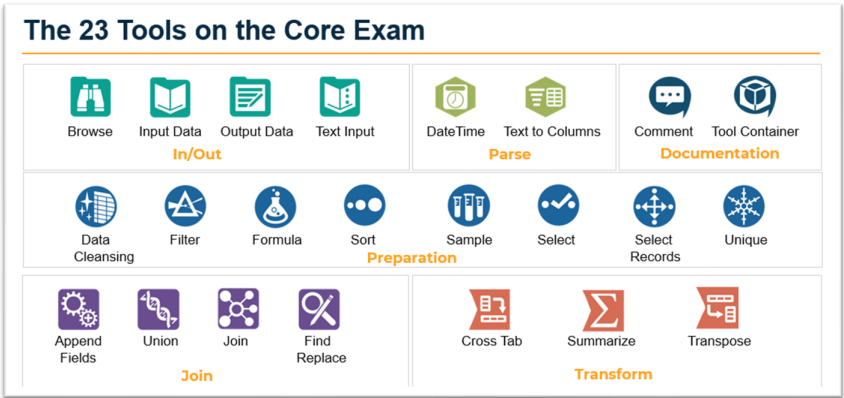 The 23 Tools on the Core Exam

Browse
Input Data
Output Data
Text Input
In/Out

DateTime
Text to Columns
Parse

Comment
Tool Container
Documentation

Data Cleansing
Filter
Formula
Sort
Sample
Select
Select Records
Unique
Preparation

Append Fields
Union
Join
Find Replace
Join

Cross Tab
Summarize
Transpose
Transform